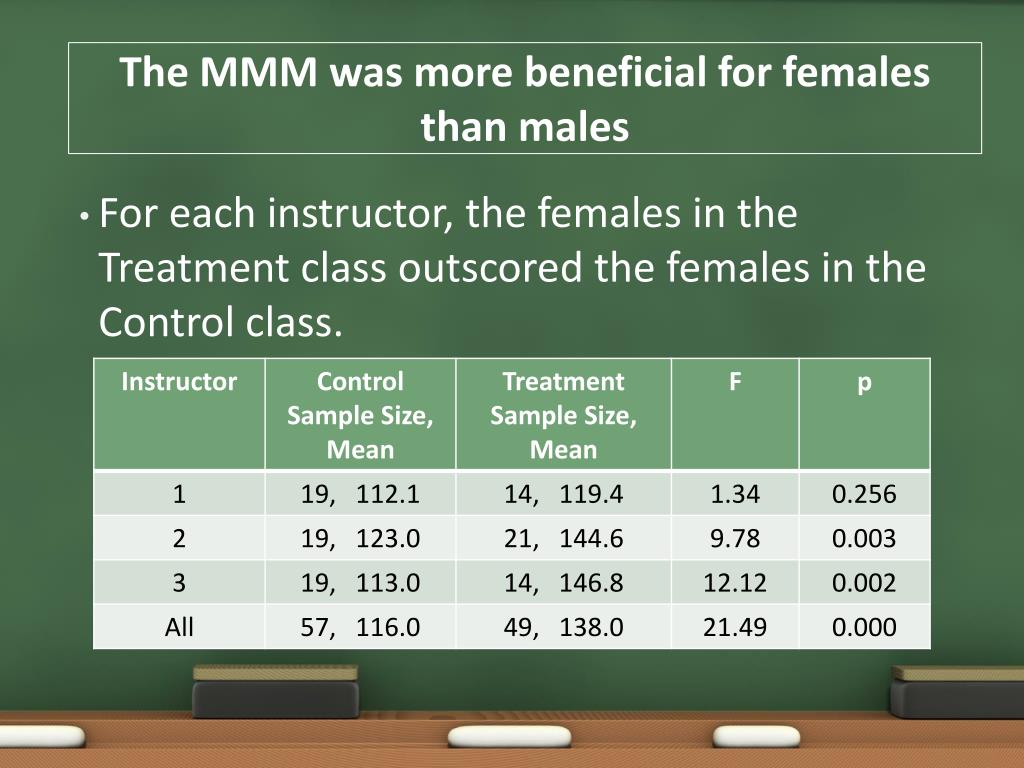 The MMM was more beneficial for females than males

• For each instructor, the females in the Treatment class outscored the females in the Control class.

| Instructor | Control Sample Size, Mean | Treatment Sample Size, Mean | F | p |
|---|---|---|---|---|
| 1 | 19, 112.1 | 14, 119.4 | 1.34 | 0.256 |
| 2 | 19, 123.0 | 21, 144.6 | 9.78 | 0.003 |
| 3 | 19, 113.0 | 14, 146.8 | 12.12 | 0.002 |
| All | 57, 116.0 | 49, 138.0 | 21.49 | 0.000 |